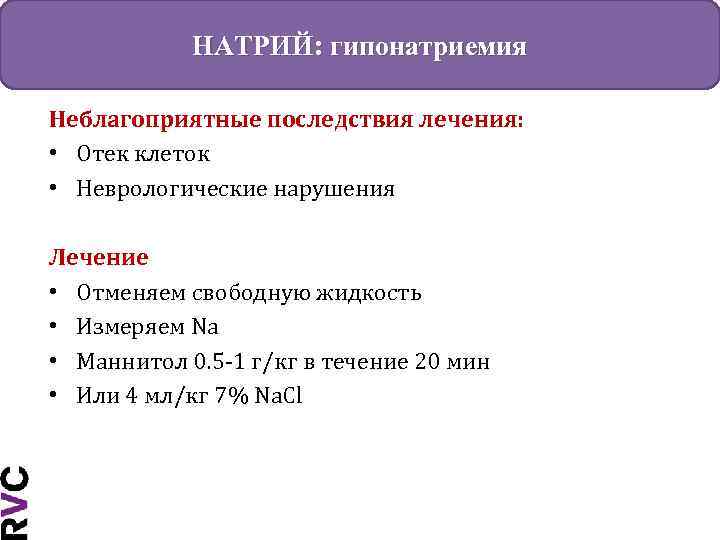 НАТРИЙ: гипонатриемия

Неблагоприятные последствия лечения:
• Отек клеток
• Неврологические нарушения

Лечение
• Отменяем свободную жидкость
• Измеряем Na
• Маннитол 0.5-1 г/кг в течение 20 мин
• Или 4 мл/кг 7% NaCl

RVC